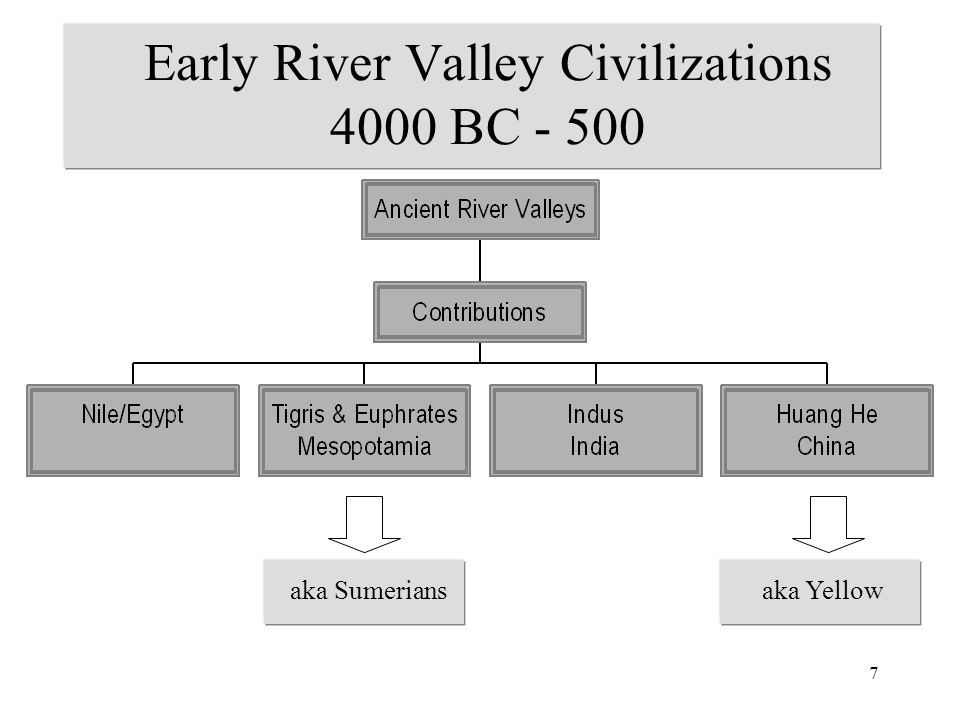 Early River Valley Civilizations
4000 BC - 500

Ancient River Valleys

Contributions

Nile/Egypt

Tigris & Euphrates
Mesopotamia

Indus
India

Huang He
China

aka Sumerians

aka Yellow

7